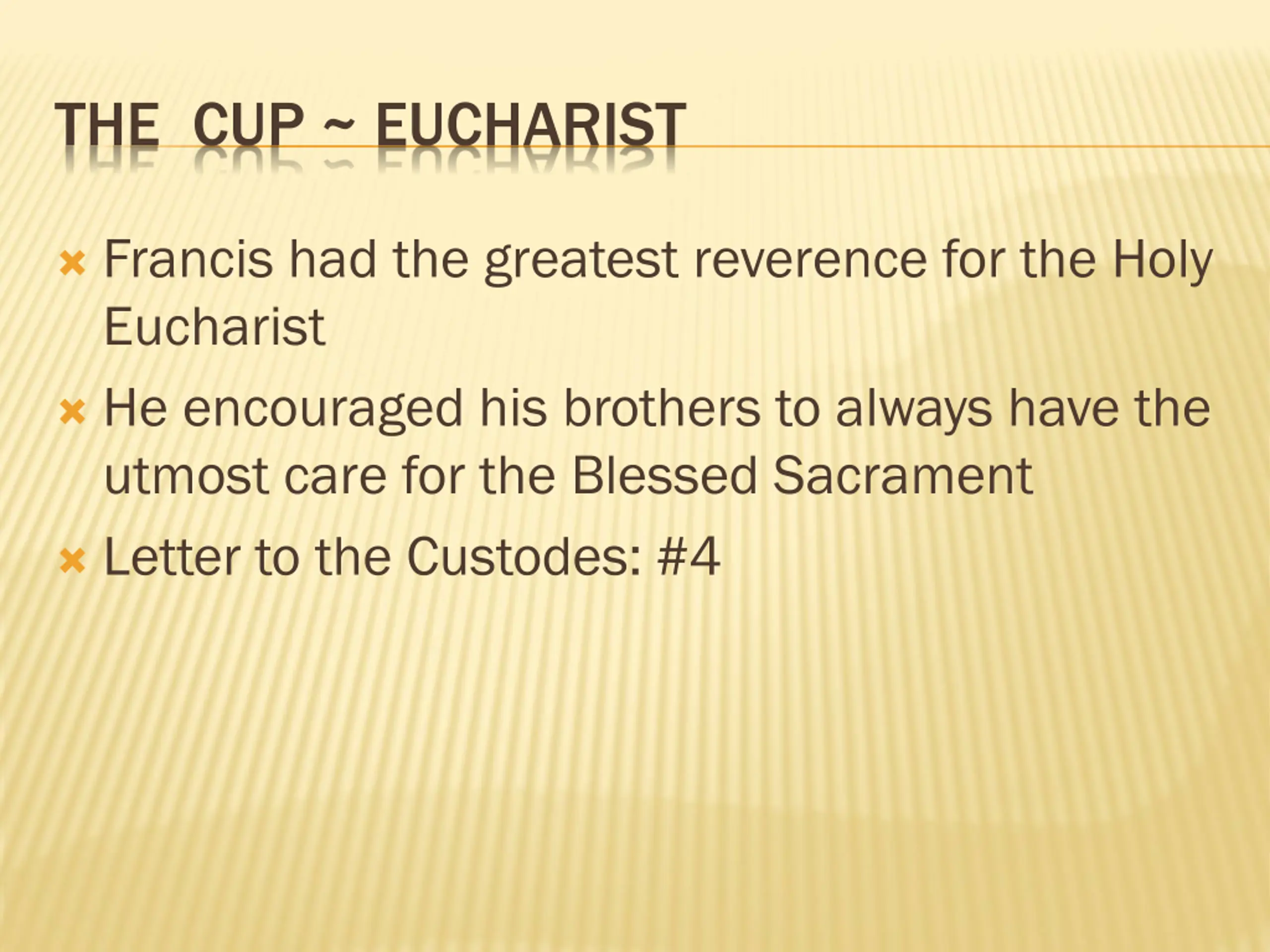 THE CUP ~ EUCHARIST

Francis had the greatest reverence for the Holy Eucharist

He encouraged his brothers to always have the utmost care for the Blessed Sacrament

Letter to the Custodes: #4